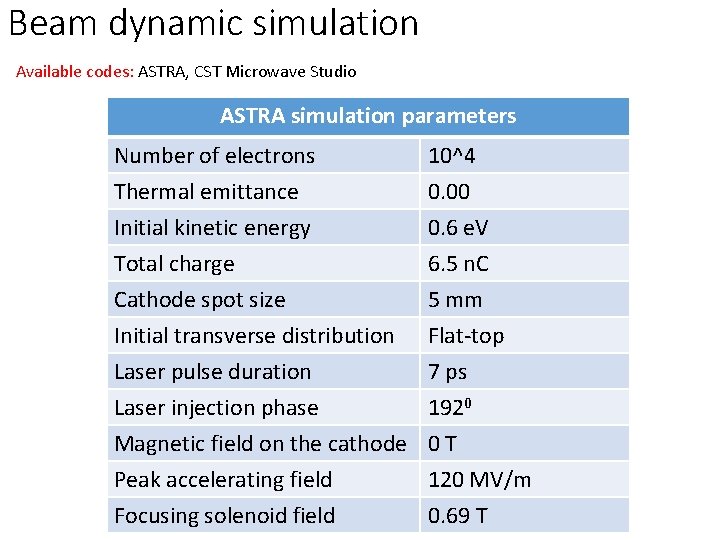 Beam dynamic simulation

Available codes: ASTRA, CST Microwave Studio

| ASTRA simulation parameters | |
|---|---|
| Number of electrons | 10^4 |
| Thermal emittance | 0.00 |
| Initial kinetic energy | 0.6 eV |
| Total charge | 6.5 nC |
| Cathode spot size | 5 mm |
| Initial transverse distribution | Flat-top |
| Laser pulse duration | 7 ps |
| Laser injection phase | $192^0$ |
| Magnetic field on the cathode | 0 T |
| Peak accelerating field | 120 MV/m |
| Focusing solenoid field | 0.69 T |